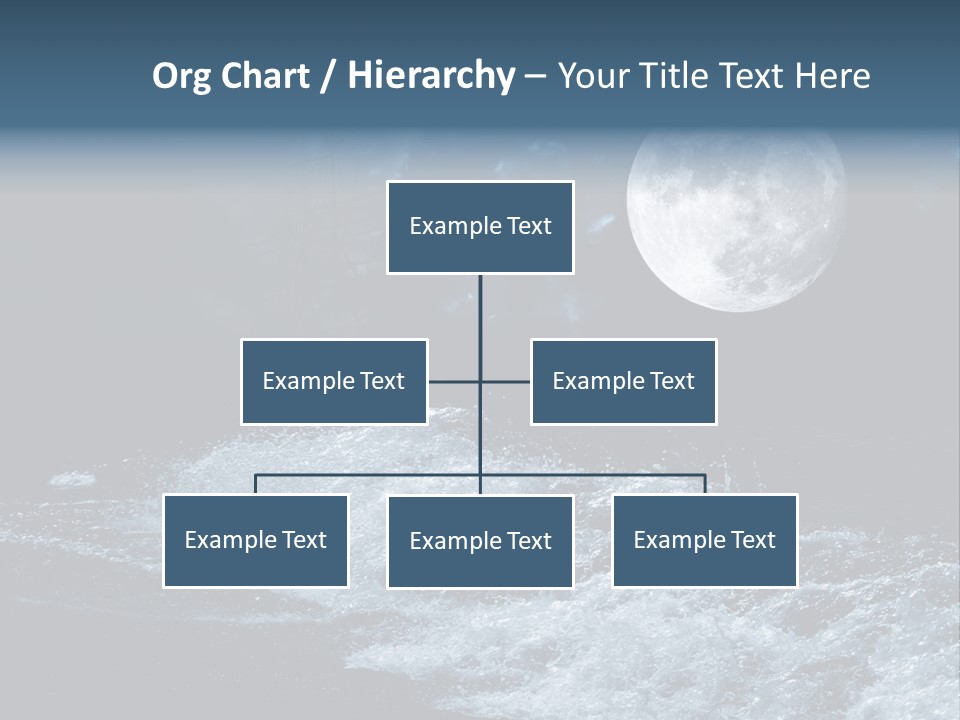 Org Chart / Hierarchy – Your Title Text Here

Example Text

Example Text

Example Text

Example Text

Example Text

Example Text